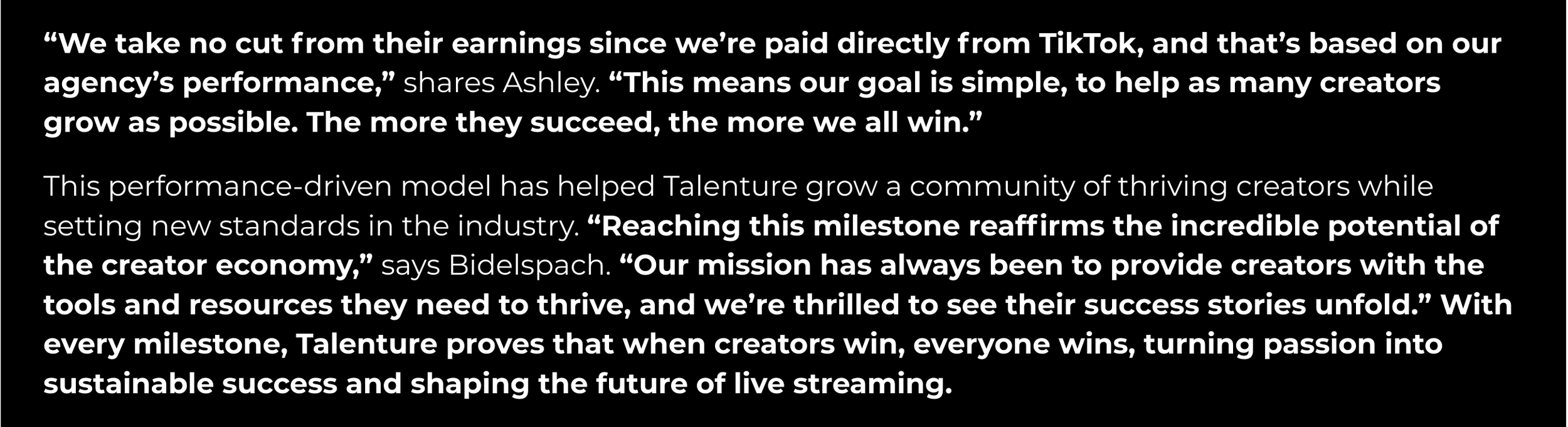 “We take no cut from their earnings since we’re paid directly from TikTok, and that’s based on our agency’s performance,” shares Ashley. “This means our goal is simple, to help as many creators grow as possible. The more they succeed, the more we all win.”

This performance-driven model has helped Talenture grow a community of thriving creators while setting new standards in the industry. “Reaching this milestone reaffirms the incredible potential of the creator economy,” says Bidelspach. “Our mission has always been to provide creators with the tools and resources they need to thrive, and we’re thrilled to see their success stories unfold.” With every milestone, Talenture proves that when creators win, everyone wins, turning passion into sustainable success and shaping the future of live streaming.